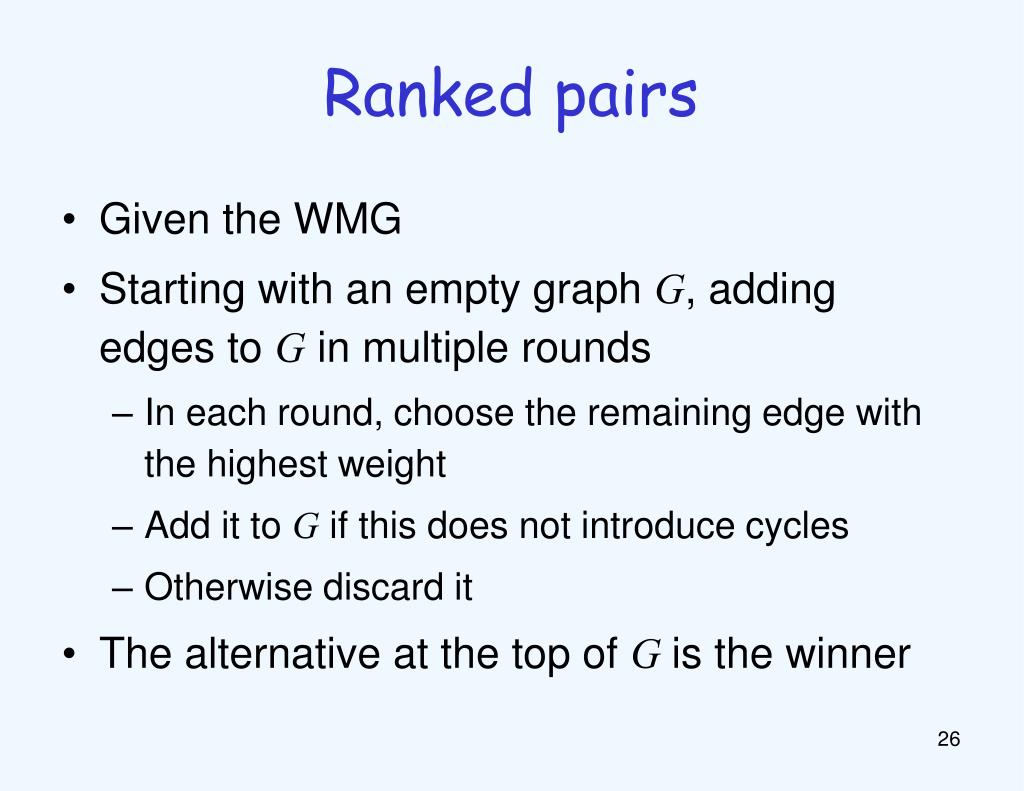 Ranked pairs

• Given the WMG
• Starting with an empty graph $G$, adding edges to $G$ in multiple rounds
– In each round, choose the remaining edge with the highest weight
– Add it to $G$ if this does not introduce cycles
– Otherwise discard it
• The alternative at the top of $G$ is the winner

26